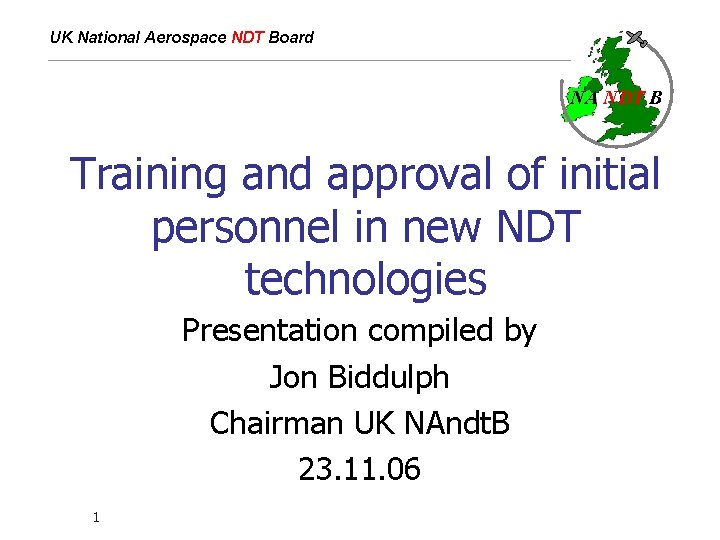 UK National Aerospace NDT Board

NA NDT B

Training and approval of initial personnel in new NDT technologies

Presentation compiled by

Jon Biddulph

Chairman UK NAndtB

23.11.06

1